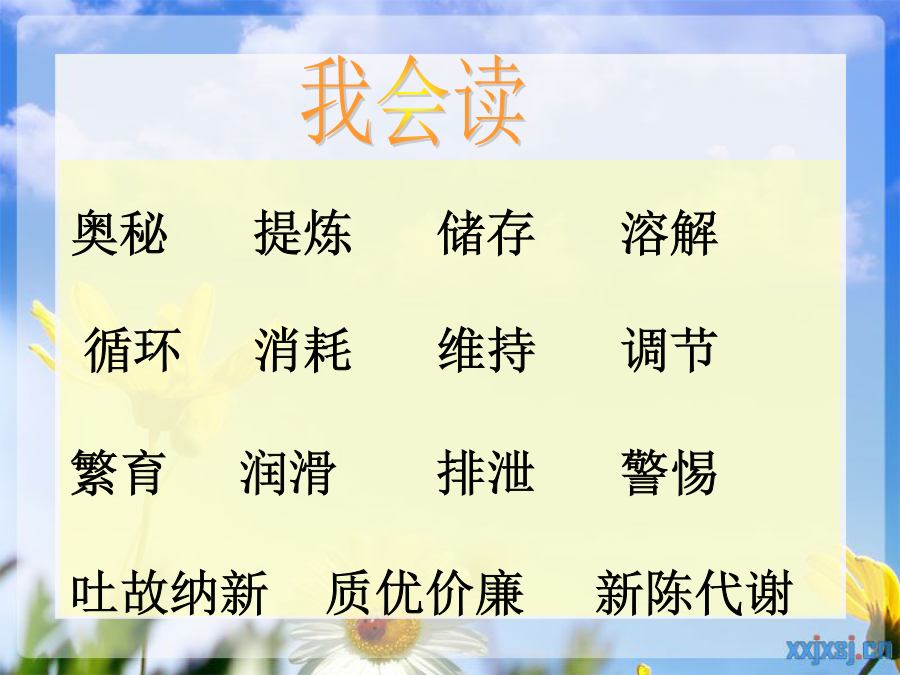 我会读

奥秘　提炼　储存　溶解

循环　消耗　维持　调节

繁育　润滑　排泄　警惕

吐故纳新　质优价廉　新陈代谢

xxjxsj.cn